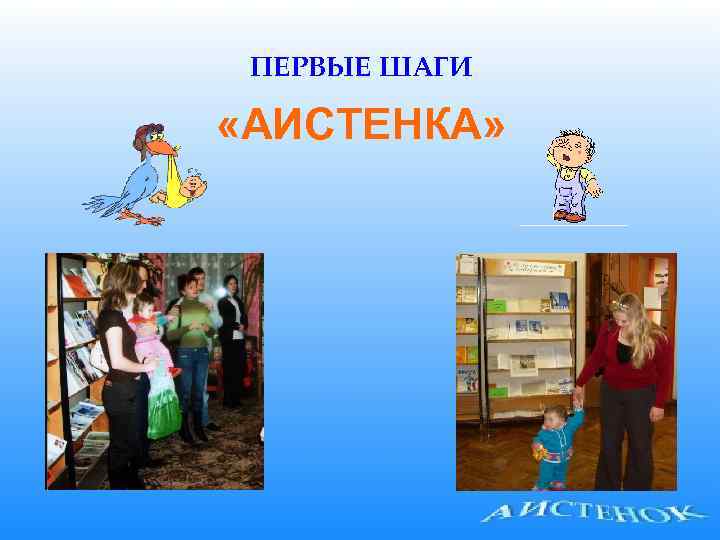 ПЕРВЫЕ ШАГИ

«АИСТЕНКА»

АИСТЕНОК